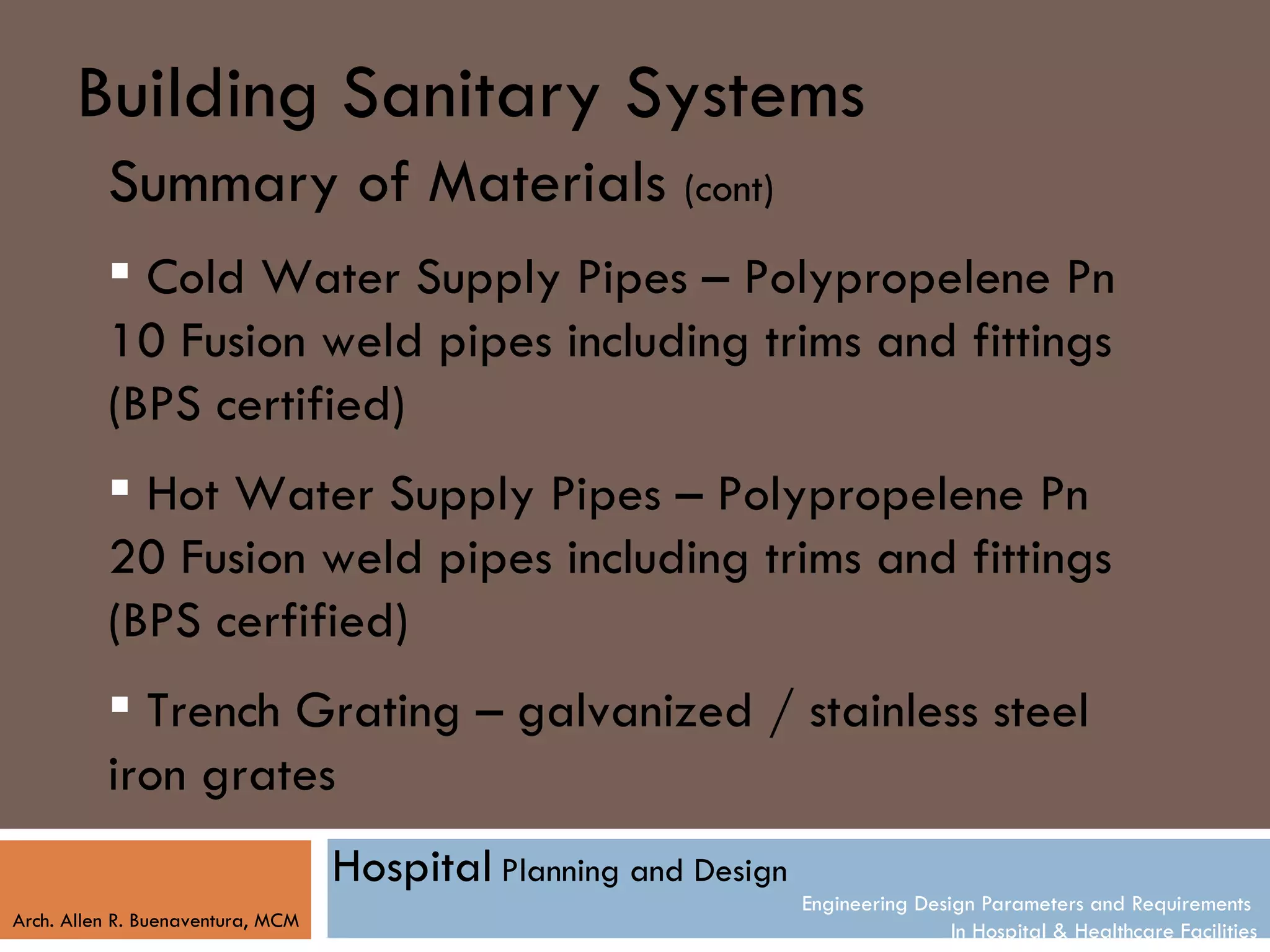 Building Sanitary Systems

Summary of Materials (cont)

▪ Cold Water Supply Pipes – Polypropelene Pn 10 Fusion weld pipes including trims and fittings (BPS certified)

▪ Hot Water Supply Pipes – Polypropelene Pn 20 Fusion weld pipes including trims and fittings (BPS cerfified)

▪ Trench Grating – galvanized / stainless steel iron grates

Arch. Allen R. Buenaventura, MCM

Hospital Planning and Design

Engineering Design Parameters and Requirements
In Hospital & Healthcare Facilities